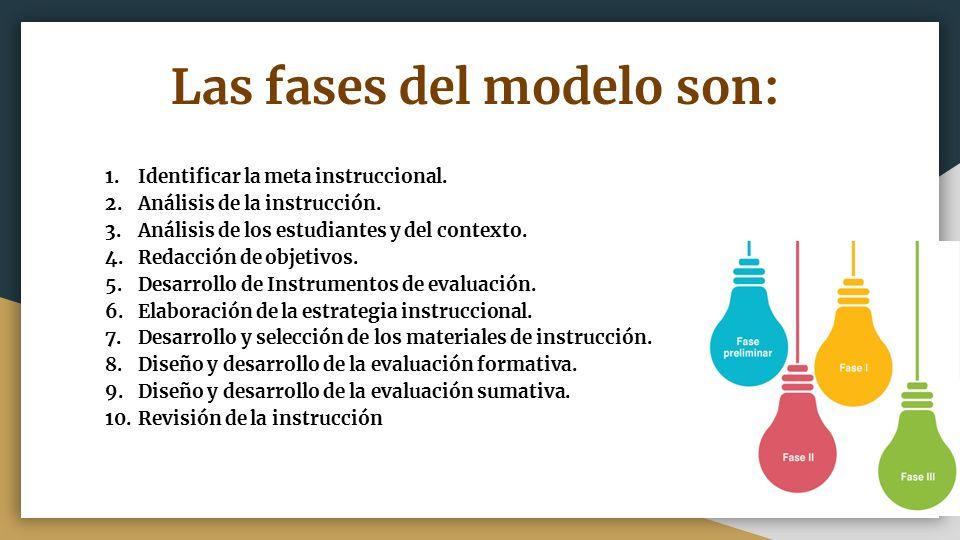 Las fases del modelo son:

1. Identificar la meta instruccional.
2. Análisis de la instrucción.
3. Análisis de los estudiantes y del contexto.
4. Redacción de objetivos.
5. Desarrollo de Instrumentos de evaluación.
6. Elaboración de la estrategia instruccional.
7. Desarrollo y selección de los materiales de instrucción.
8. Diseño y desarrollo de la evaluación formativa.
9. Diseño y desarrollo de la evaluación sumativa.
10. Revisión de la instrucción

Fase preliminar

Fase I

Fase II

Fase III